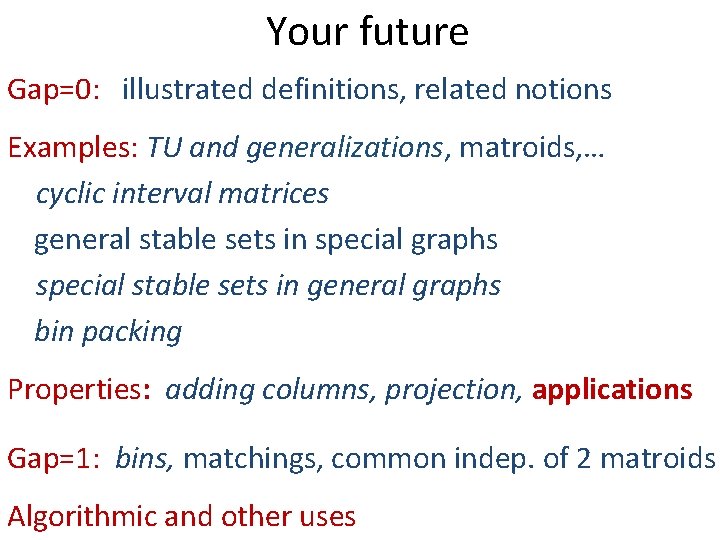 Your future

Gap=0: illustrated definitions, related notions

Examples: TU and generalizations, matroids,…
cyclic interval matrices
general stable sets in special graphs
special stable sets in general graphs
bin packing

Properties: adding columns, projection, applications

Gap=1: bins, matchings, common indep. of 2 matroids

Algorithmic and other uses